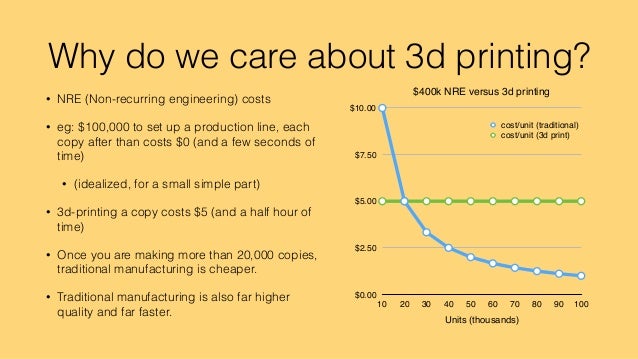 Why do we care about 3d printing?

• NRE (Non-recurring engineering) costs

• eg: $100,000 to set up a production line, each copy after than costs $0 (and a few seconds of time)

• (idealized, for a small simple part)

• 3d-printing a copy costs $5 (and a half hour of time)

• Once you are making more than 20,000 copies, traditional manufacturing is cheaper.

• Traditional manufacturing is also far higher quality and far faster.

$400k NRE versus 3d printing

cost/unit (traditional)
cost/unit (3d print)

$10.00
$7.50
$5.00
$2.50
$0.00

10 20 30 40 50 60 70 80 90 100

Units (thousands)